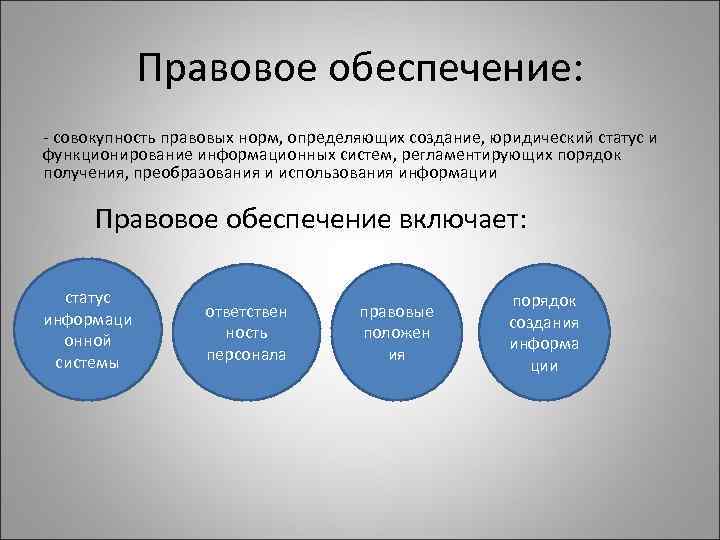 Правовое обеспечение:

- совокупность правовых норм, определяющих создание, юридический статус и функционирование информационных систем, регламентирующих порядок получения, преобразования и использования информации

Правовое обеспечение включает:

статус информаци онной системы

ответствен ность персонала

правовые положен ия

порядок создания информа ции